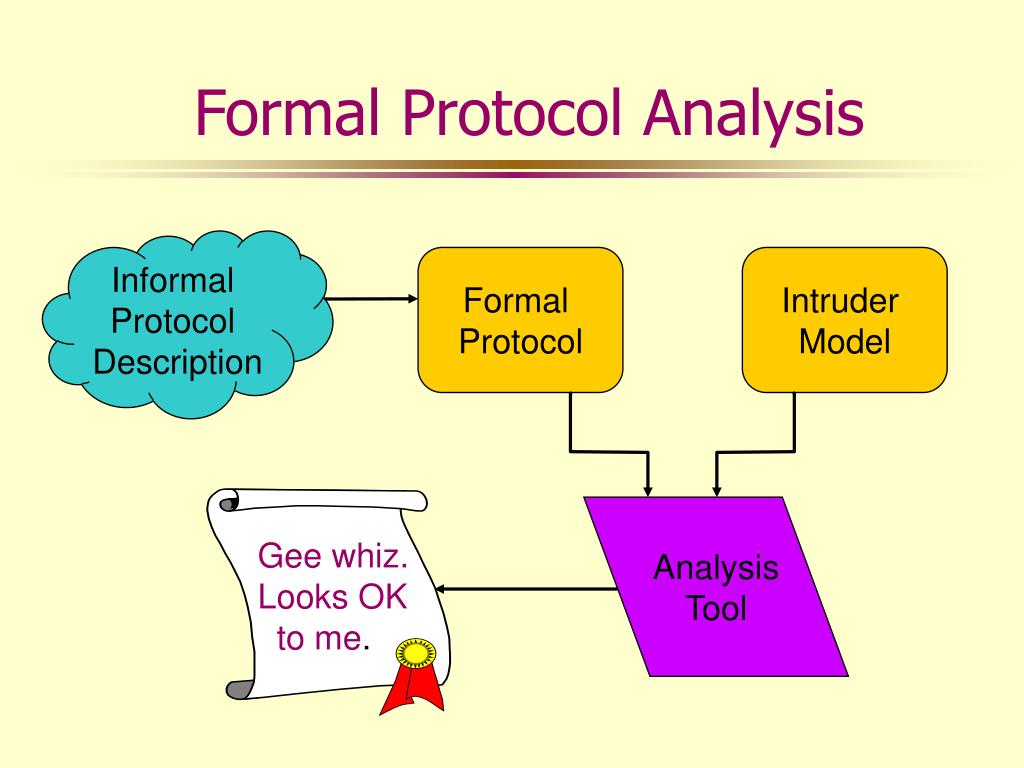 Formal Protocol Analysis

Informal Protocol Description

Formal Protocol

Intruder Model

Analysis Tool

Gee whiz. Looks OK to me.